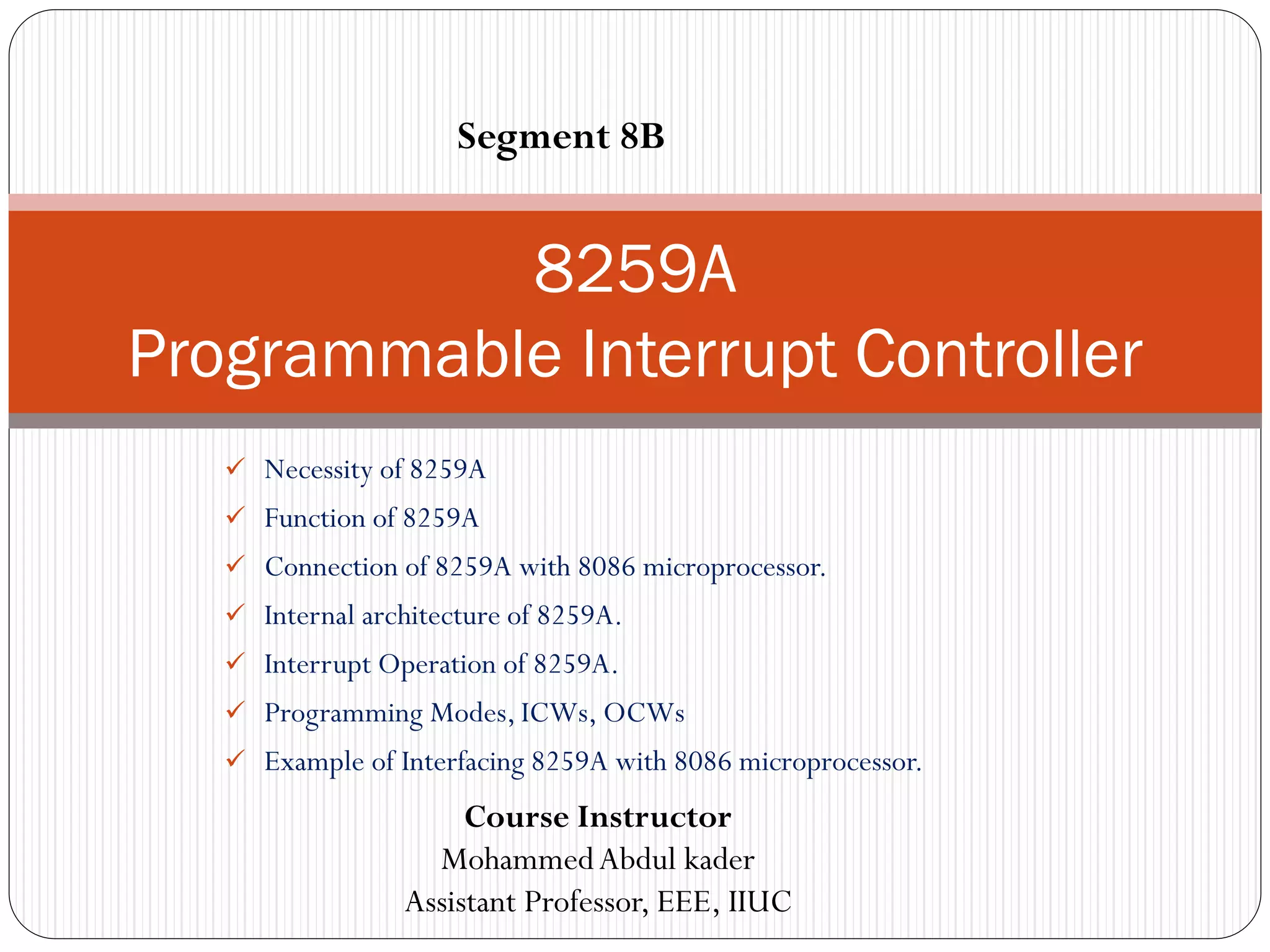 Segment 8B

8259A
Programmable Interrupt Controller

✓ Necessity of 8259A
✓ Function of 8259A
✓ Connection of 8259A with 8086 microprocessor.
✓ Internal architecture of 8259A.
✓ Interrupt Operation of 8259A.
✓ Programming Modes, ICWs, OCWs
✓ Example of Interfacing 8259A with 8086 microprocessor.

Course Instructor
Mohammed Abdul kader
Assistant Professor, EEE, IIUC